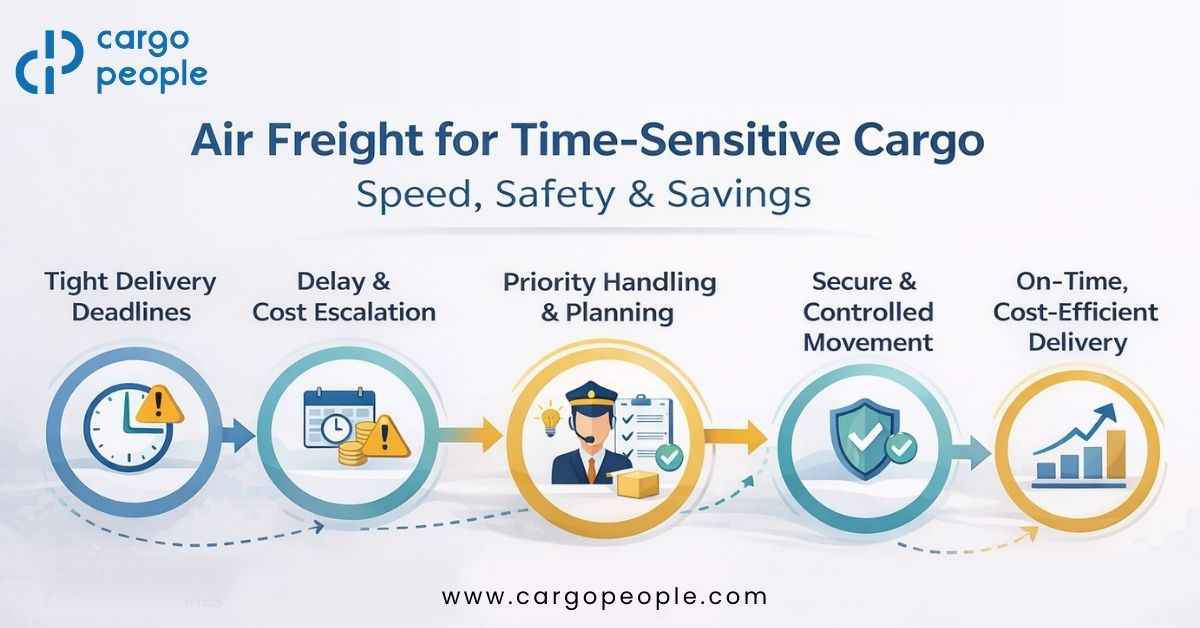 cargo people

Air Freight for Time-Sensitive Cargo

Speed, Safety & Savings

Tight Delivery Deadlines

Delay & Cost Escalation

Priority Handling & Planning

Secure & Controlled Movement

On-Time, Cost-Efficient Delivery

www.cargopeople.com